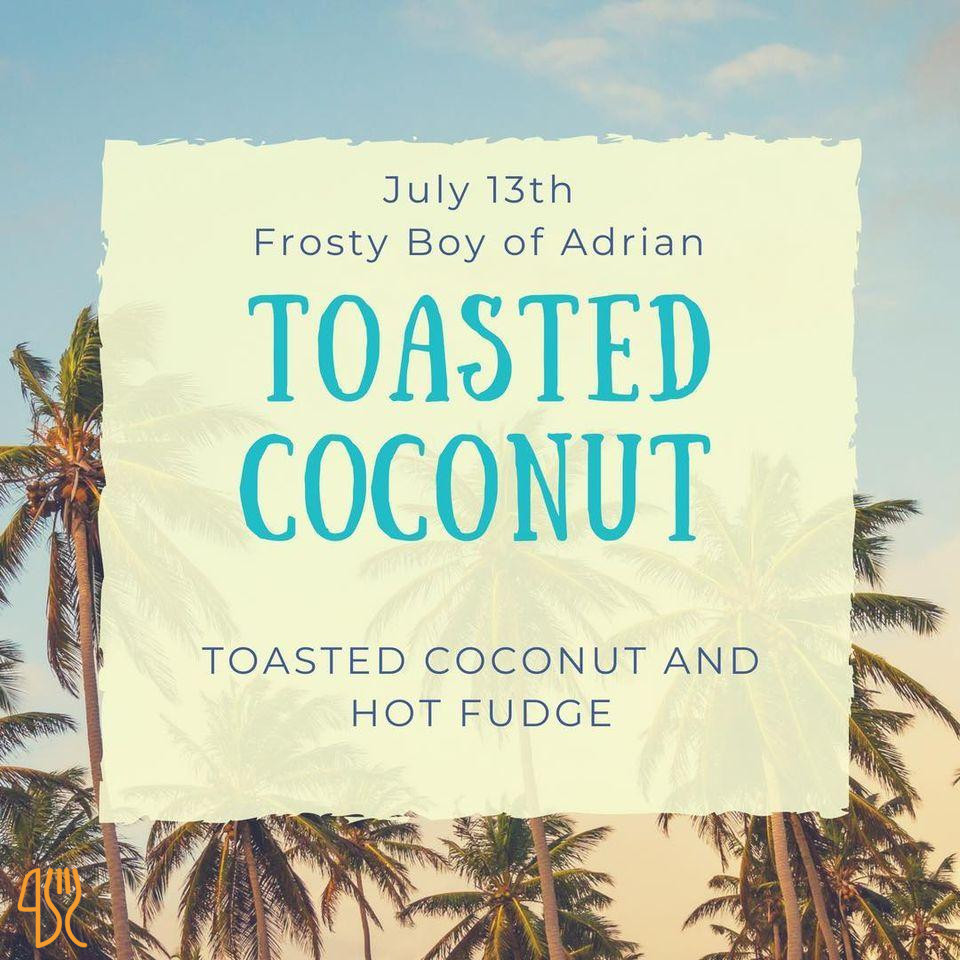 July 13th
Frosty Boy of Adrian

TOASTED COCONUT

TOASTED COCONUT AND HOT FUDGE